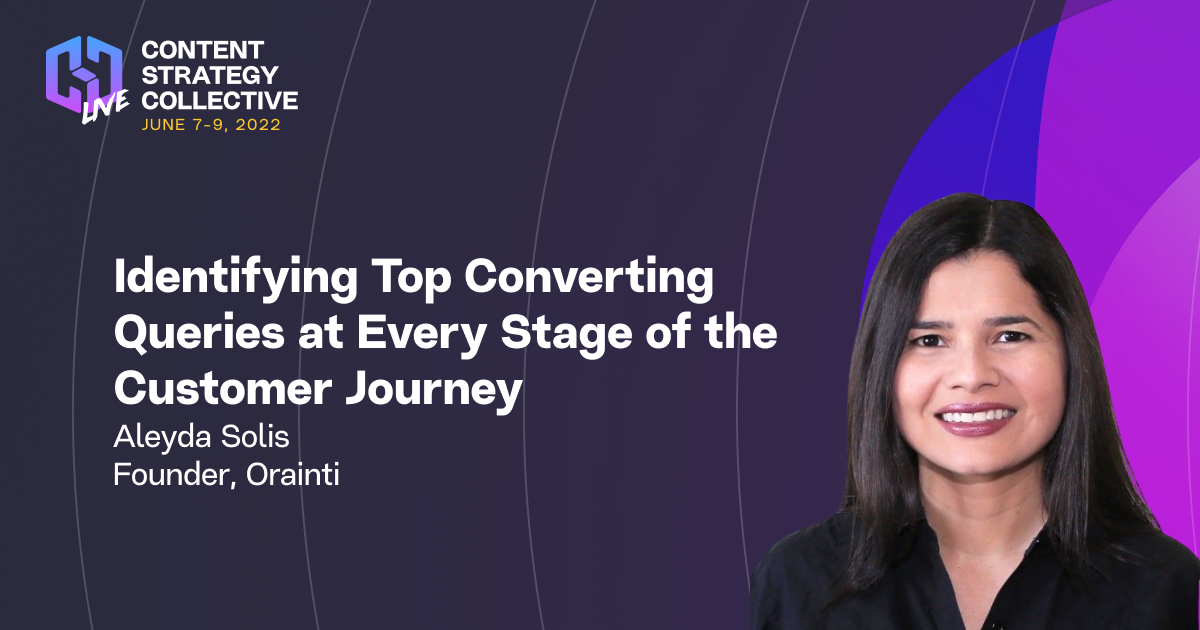 LIVE
CONTENT STRATEGY COLLECTIVE
JUNE 7-9, 2022

Identifying Top Converting Queries at Every Stage of the Customer Journey

Aleyda Solis
Founder, Orainti